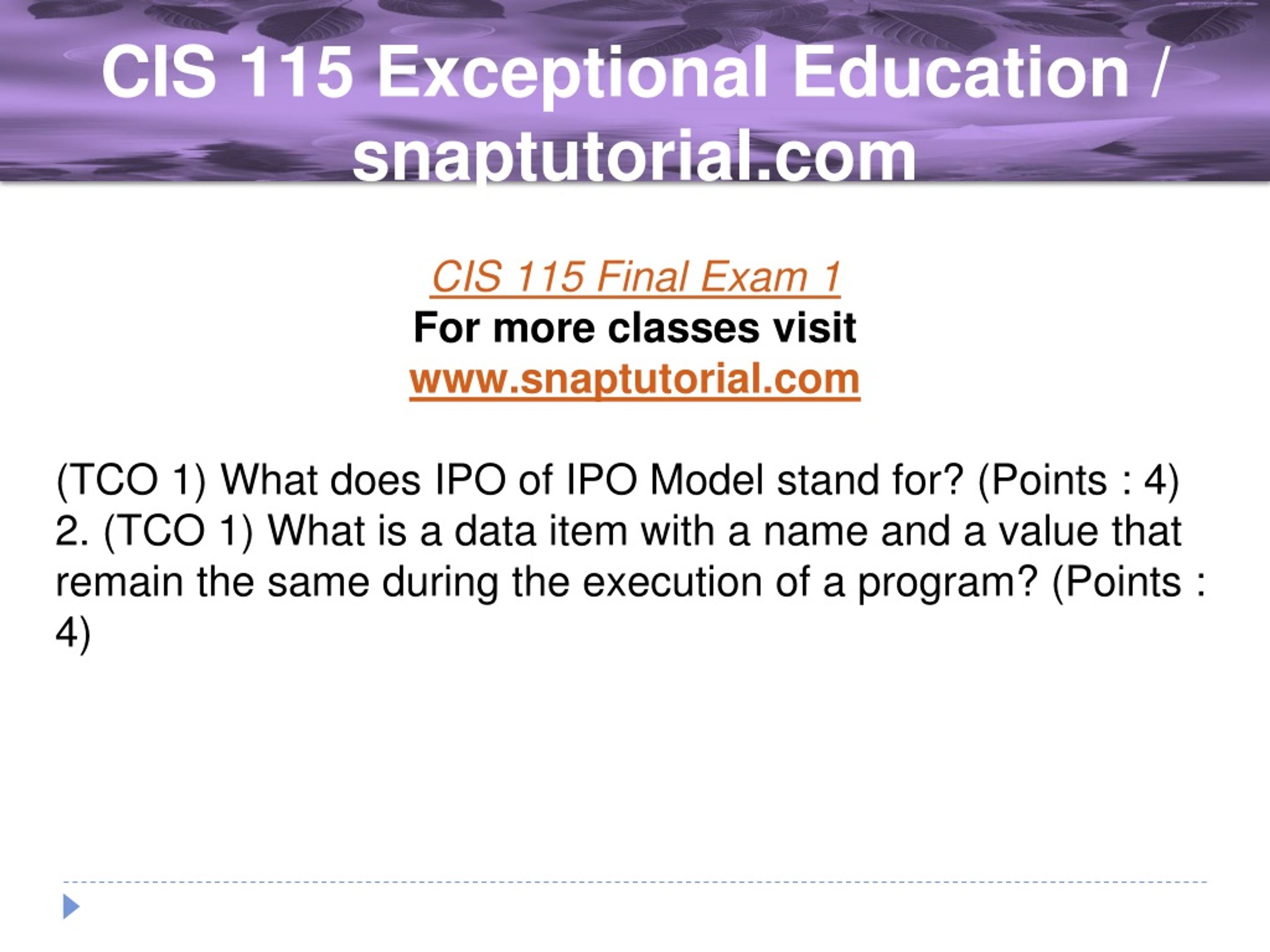 CIS 115 Exceptional Education / snaptutorial.com

CIS 115 Final Exam 1
For more classes visit
www.snaptutorial.com

(TCO 1) What does IPO of IPO Model stand for? (Points : 4)
2. (TCO 1) What is a data item with a name and a value that remain the same during the execution of a program? (Points : 4)